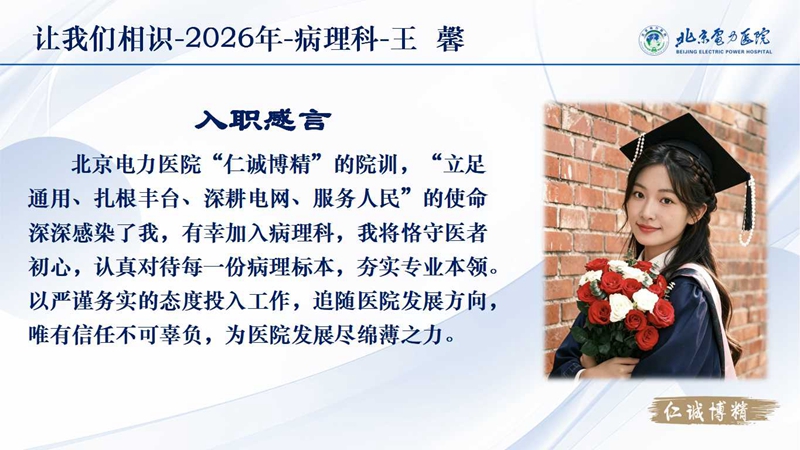 让我们相识-2026年-病理科-王 馨

北京电力医院
BEIJING ELECTRIC POWER HOSPITAL

入职感言

北京电力医院“仁诚博精”的院训，“立足通用、扎根丰台、深耕电网、服务人民”的使命深深感染了我，有幸加入病理科，我将恪守医者初心，认真对待每一份病理标本，夯实专业本领。以严谨务实的态度投入工作，追随医院发展方向，唯有信任不可辜负，为医院发展尽绵薄之力。

仁诚博精